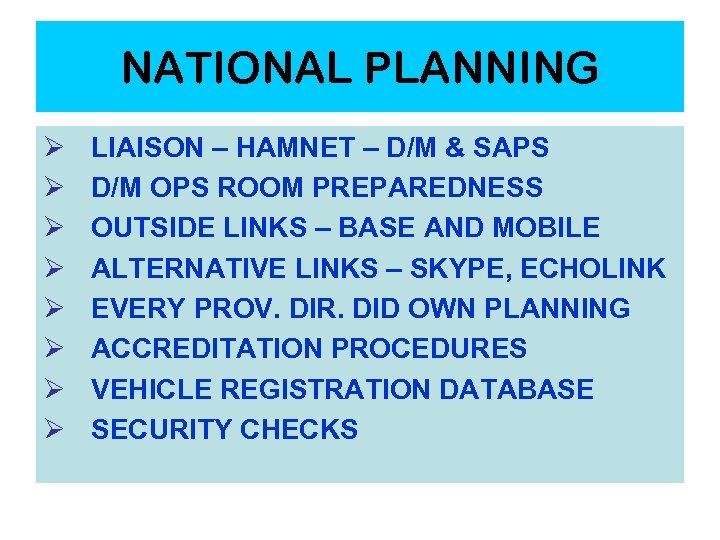 NATIONAL PLANNING

➢ LIAISON – HAMNET – D/M & SAPS
➢ D/M OPS ROOM PREPAREDNESS
➢ OUTSIDE LINKS – BASE AND MOBILE
➢ ALTERNATIVE LINKS – SKYPE, ECHOLINK
➢ EVERY PROV. DIR. DID OWN PLANNING
➢ ACCREDITATION PROCEDURES
➢ VEHICLE REGISTRATION DATABASE
➢ SECURITY CHECKS